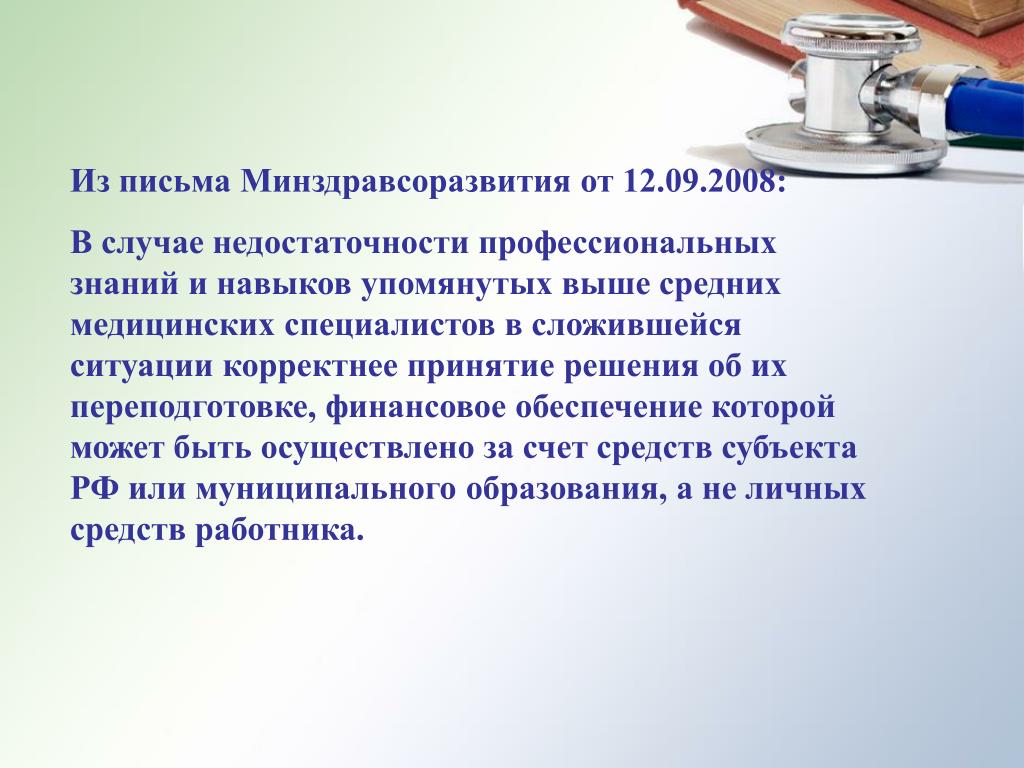 Из письма Минздравсоразвития от 12.09.2008:

В случае недостаточности профессиональных знаний и навыков упомянутых выше средних медицинских специалистов в сложившейся ситуации корректнее принятие решения об их переподготовке, финансовое обеспечение которой может быть осуществлено за счет средств субъекта РФ или муниципального образования, а не личных средств работника.